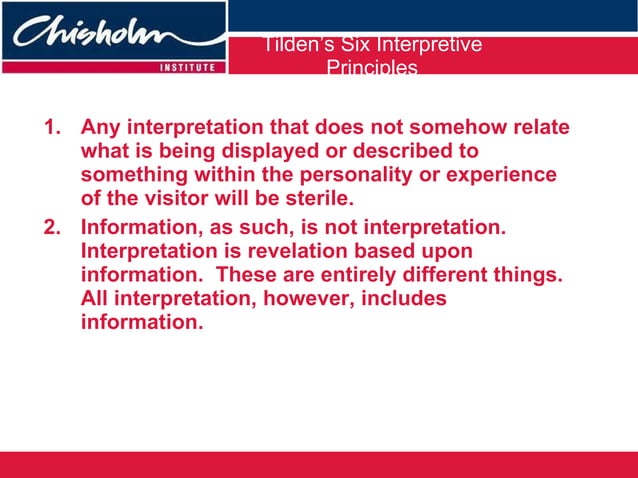 Chisholm
INSTITUTE

Tilden's Six Interpretive Principles

1. Any interpretation that does not somehow relate what is being displayed or described to something within the personality or experience of the visitor will be sterile.
2. Information, as such, is not interpretation. Interpretation is revelation based upon information. These are entirely different things. All interpretation, however, includes information.